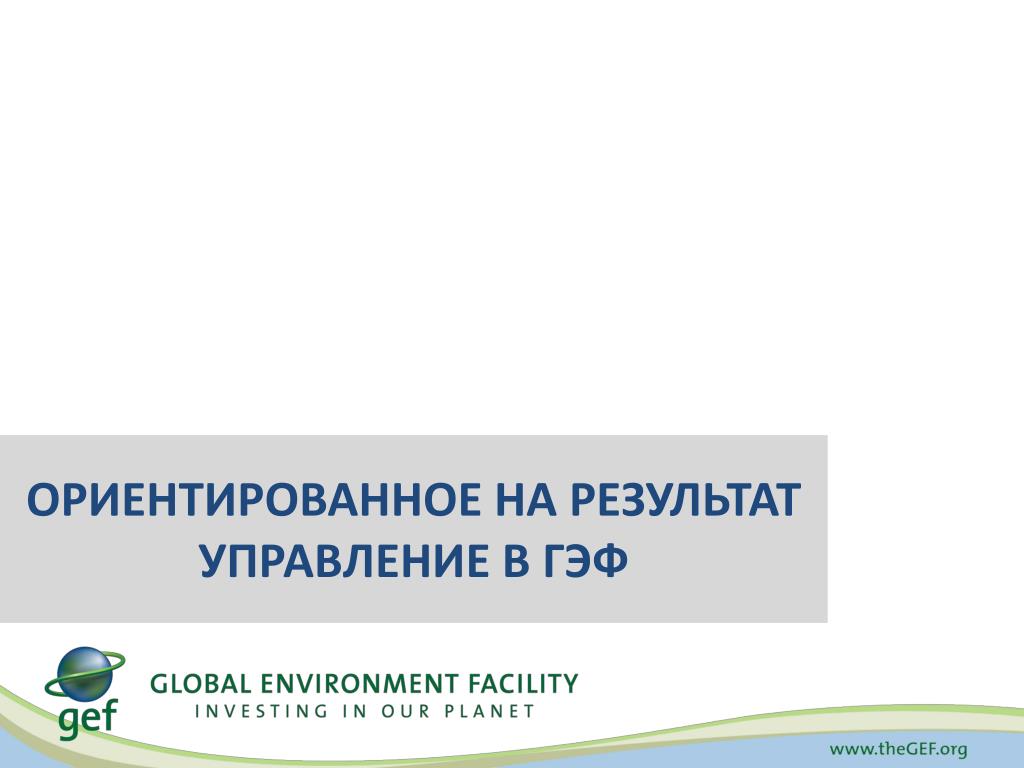 ОРИЕНТИРОВАННОЕ НА РЕЗУЛЬТАТ УПРАВЛЕНИЕ В ГЭФ

gef

GLOBAL ENVIRONMENT FACILITY
INVESTING IN OUR PLANET

www.theGEF.org